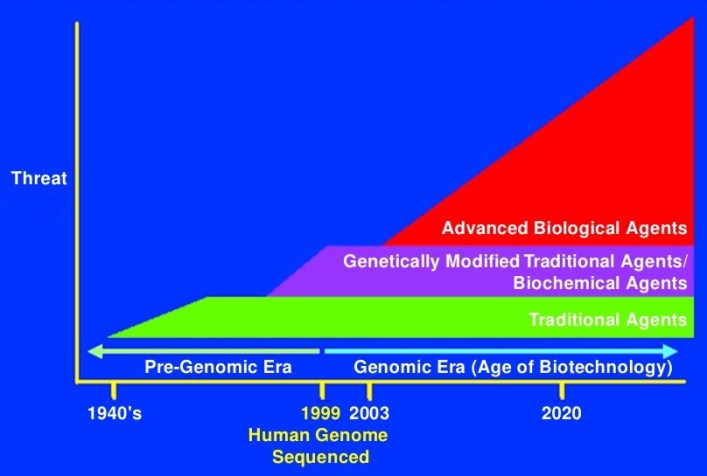 Threat

Advanced Biological Agents

Genetically Modified Traditional Agents/ Biochemical Agents

Traditional Agents

Pre-Genomic Era

Genomic Era (Age of Biotechnology)

1940's

1999

2003

2020

Human Genome Sequenced